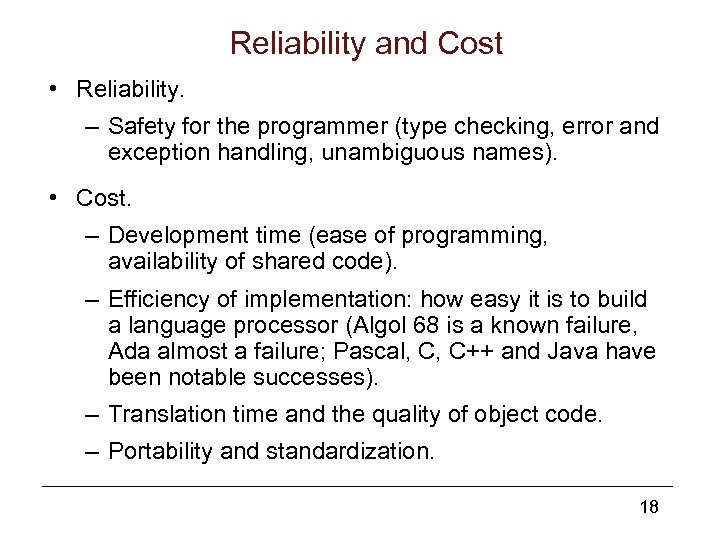 Reliability and Cost

• Reliability.
– Safety for the programmer (type checking, error and exception handling, unambiguous names).

• Cost.
– Development time (ease of programming, availability of shared code).
– Efficiency of implementation: how easy it is to build a language processor (Algol 68 is a known failure, Ada almost a failure; Pascal, C, C++ and Java have been notable successes).
– Translation time and the quality of object code.
– Portability and standardization.

18